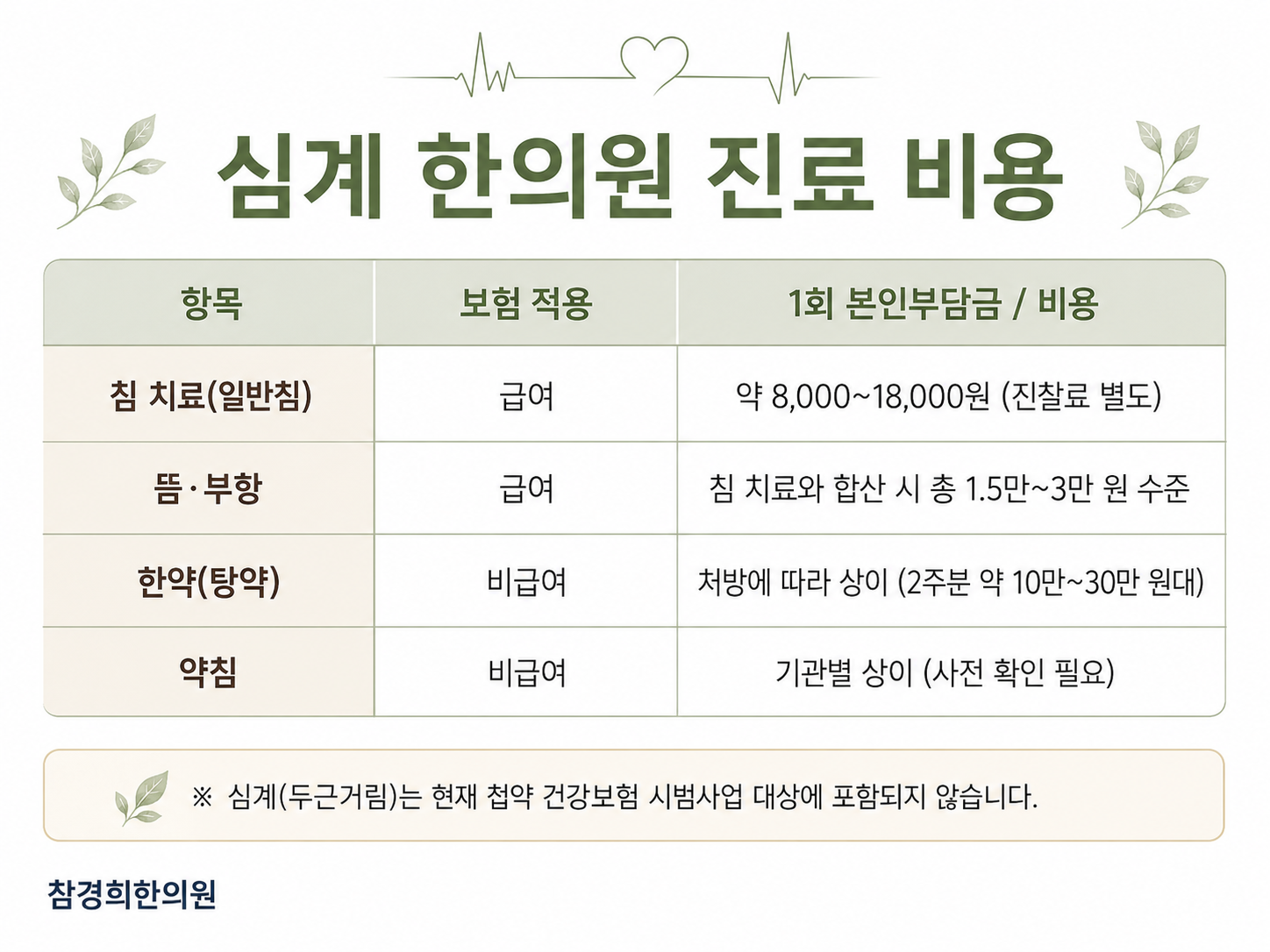 심계 한의원 진료 비용

| 항목 | 보험 적용 | 1회 본인부담금 / 비용 |
|---|---|---|
| 침 치료(일반침) | 급여 | 약 8,000~18,000원 (진찰료 별도) |
| 뜸·부항 | 급여 | 침 치료와 합산 시 총 1.5만~3만 원 수준 |
| 한약(탕약) | 비급여 | 처방에 따라 상이 (2주분 약 10만~30만 원대) |
| 약침 | 비급여 | 기관별 상이 (사전 확인 필요) |

※ 심계(두근거림)는 현재 첩약 건강보험 시범사업 대상에 포함되지 않습니다.

참경희한의원